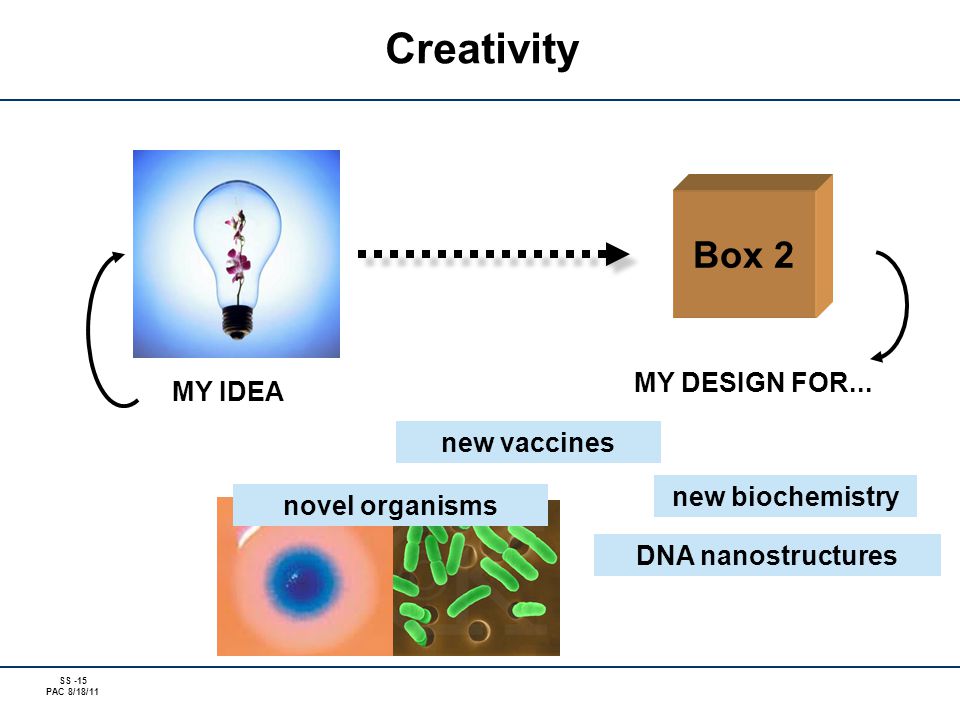 Creativity

Box 2

MY IDEA

MY DESIGN FOR...

new vaccines

novel organisms

new biochemistry

DNA nanostructures

SS -15
PAC 8/18/11